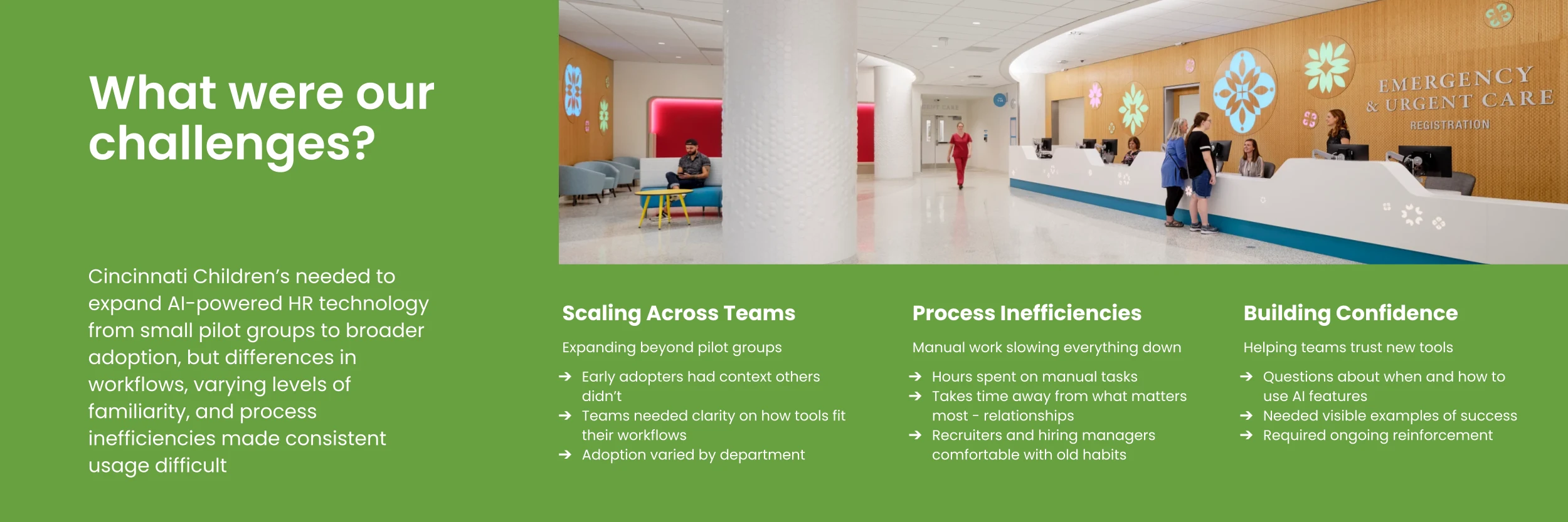 What were our challenges?

Cincinnati Children's needed to expand AI-powered HR technology from small pilot groups to broader adoption, but differences in workflows, varying levels of familiarity, and process inefficiencies made consistent usage difficult

EMERGENCY & URGENT CARE
REGISTRATION

Scaling Across Teams

Expanding beyond pilot groups

→ Early adopters had context others didn't
→ Teams needed clarity on how tools fit their workflows
→ Adoption varied by department

Process Inefficiencies

Manual work slowing everything down

→ Hours spent on manual tasks
→ Takes time away from what matters most - relationships
→ Recruiters and hiring managers comfortable with old habits

Building Confidence

Helping teams trust new tools

→ Questions about when and how to use AI features
→ Needed visible examples of success
→ Required ongoing reinforcement